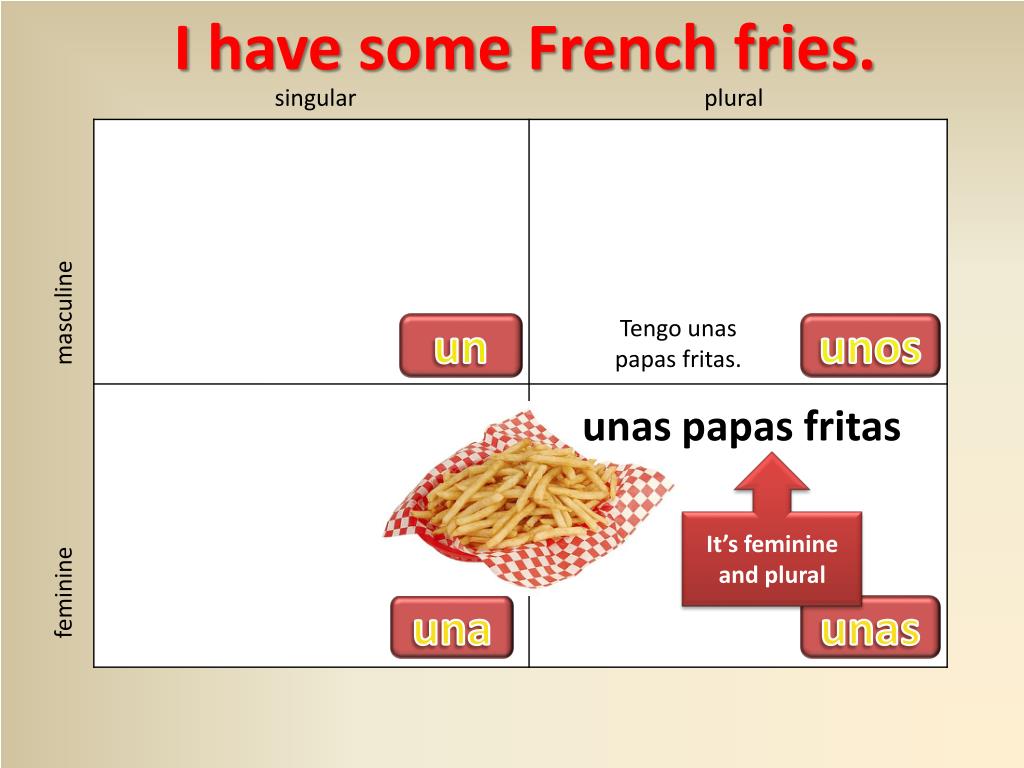 I have some French fries.

| | singular | plural |
|---|---|---|
| masculine | un | Tengo unas papas fritas. unos |
| feminine | una | unas papas fritas It's feminine and plural unas |